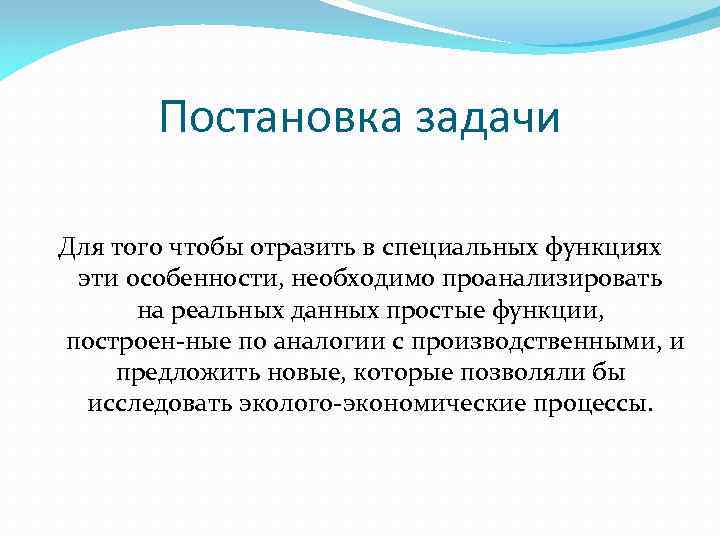 Постановка задачи

Для того чтобы отразить в специальных функциях эти особенности, необходимо проанализировать на реальных данных простые функции, построен-ные по аналогии с производственными, и предложить новые, которые позволяли бы исследовать эколого-экономические процессы.